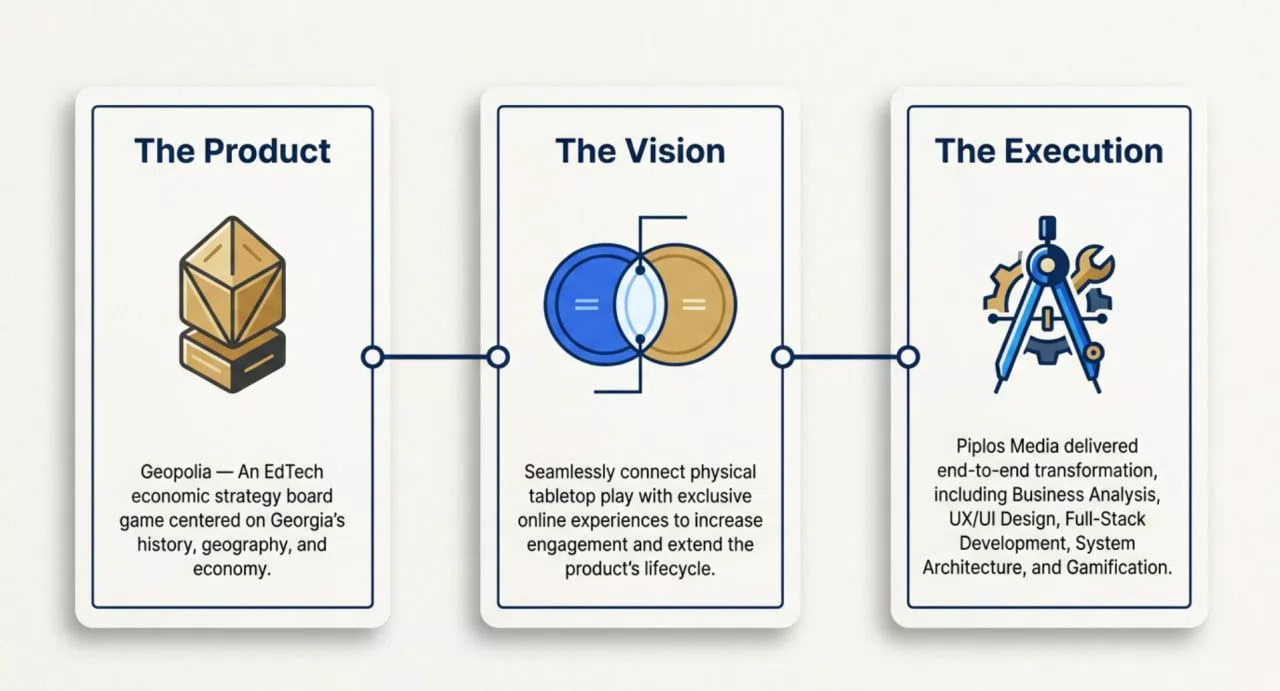 The Product

Geopolia — An EdTech economic strategy board game centered on Georgia's history, geography, and economy.

The Vision

Seamlessly connect physical tabletop play with exclusive online experiences to increase engagement and extend the product's lifecycle.

The Execution

Piplos Media delivered end-to-end transformation, including Business Analysis, UX/UI Design, Full-Stack Development, System Architecture, and Gamification.